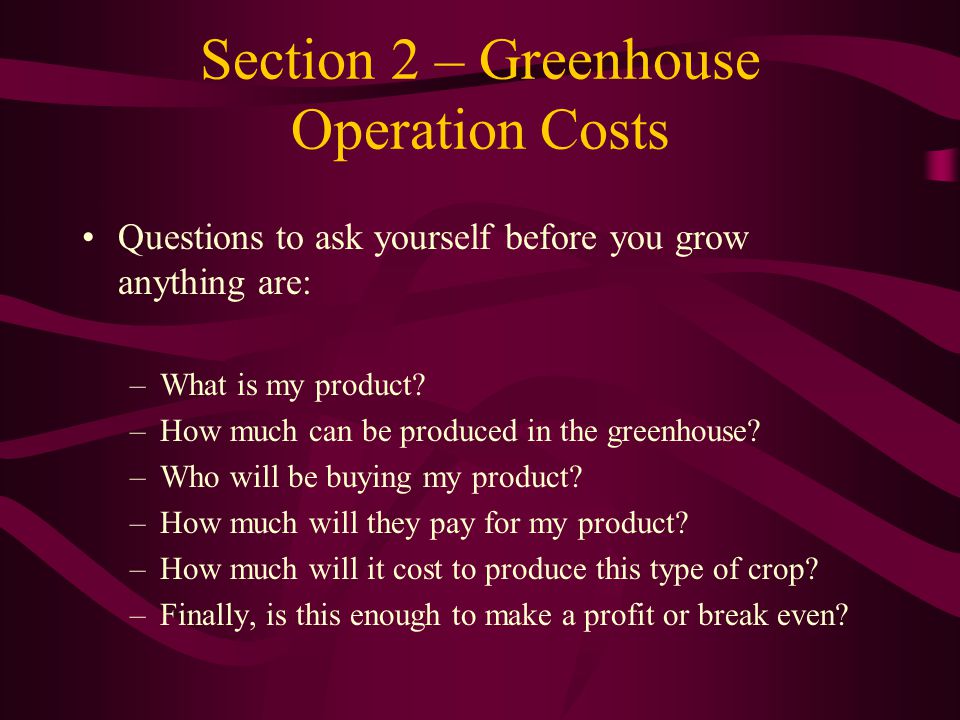 Section 2 – Greenhouse Operation Costs

• Questions to ask yourself before you grow anything are:

– What is my product?
– How much can be produced in the greenhouse?
– Who will be buying my product?
– How much will they pay for my product?
– How much will it cost to produce this type of crop?
– Finally, is this enough to make a profit or break even?